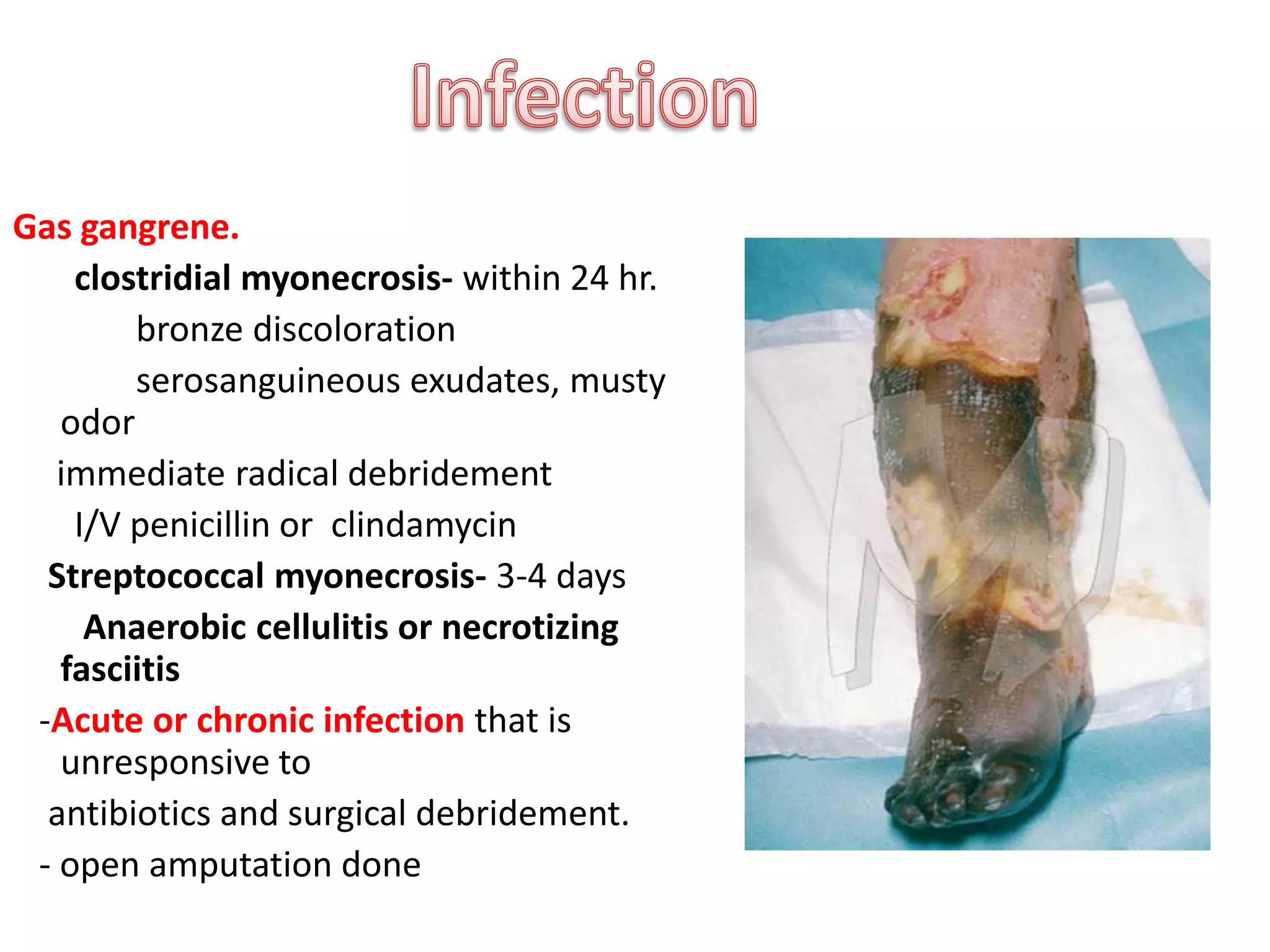 Infection

Gas gangrene.

clostridial myonecrosis- within 24 hr.

bronze discoloration

serosanguineous exudates, musty odor

immediate radical debridement

I/V penicillin or clindamycin

Streptococcal myonecrosis- 3-4 days

Anaerobic cellulitis or necrotizing fasciitis

-Acute or chronic infection that is unresponsive to

antibiotics and surgical debridement.

- open amputation done